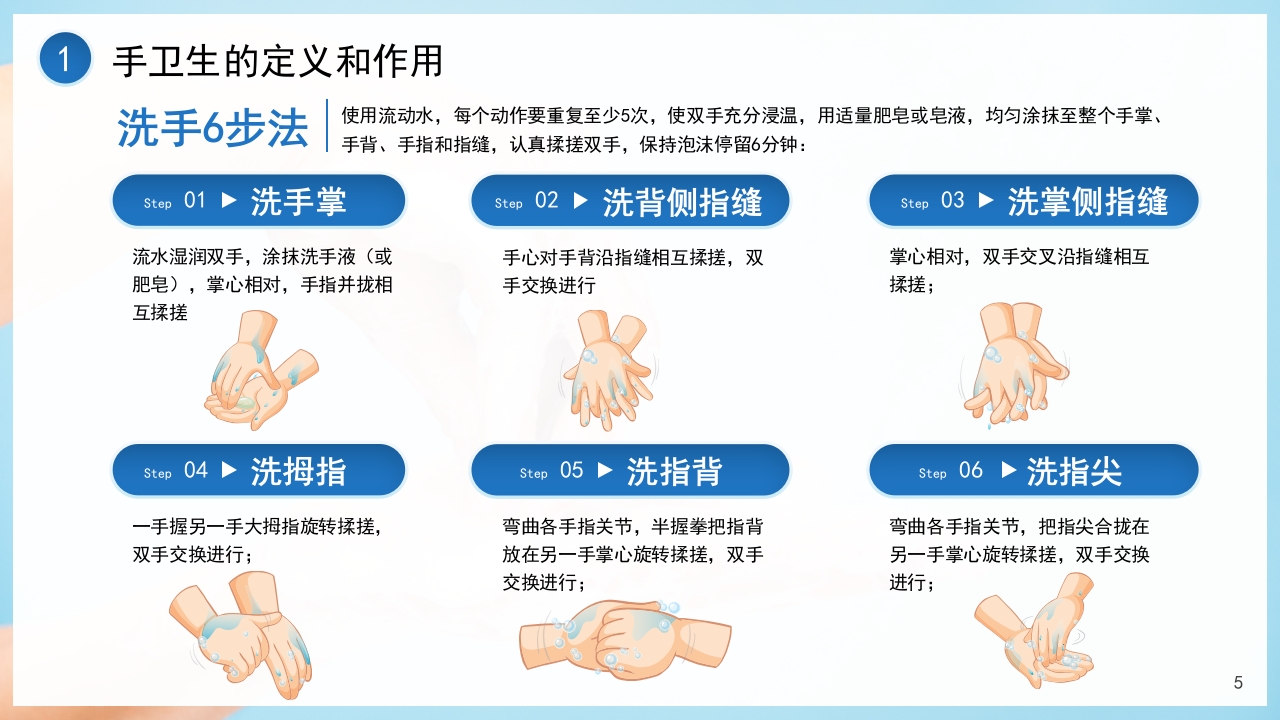 1 手卫生的定义和作用

洗手6步法

使用流动水，每个动作要重复至少5次，使双手充分浸温，用适量肥皂或皂液，均匀涂抹至整个手掌、手背、手指和指缝，认真揉搓双手，保持泡沫停留6分钟：

Step 01 ▶ 洗手掌

流水湿润双手，涂抹洗手液（或肥皂），掌心相对，手指并拢相互揉搓

Step 02 ▶ 洗背侧指缝

手心对手背沿指缝相互揉搓，双手交换进行

Step 03 ▶ 洗掌侧指缝

掌心相对，双手交叉沿指缝相互揉搓；

Step 04 ▶ 洗拇指

一手握另一手大拇指旋转揉搓，双手交换进行；

Step 05 ▶ 洗指背

弯曲各手指关节，半握拳把指背放在另一手掌心旋转揉搓，双手交换进行；

Step 06 ▶ 洗指尖

弯曲各手指关节，把指尖合拢在另一手掌心旋转揉搓，双手交换进行；

5